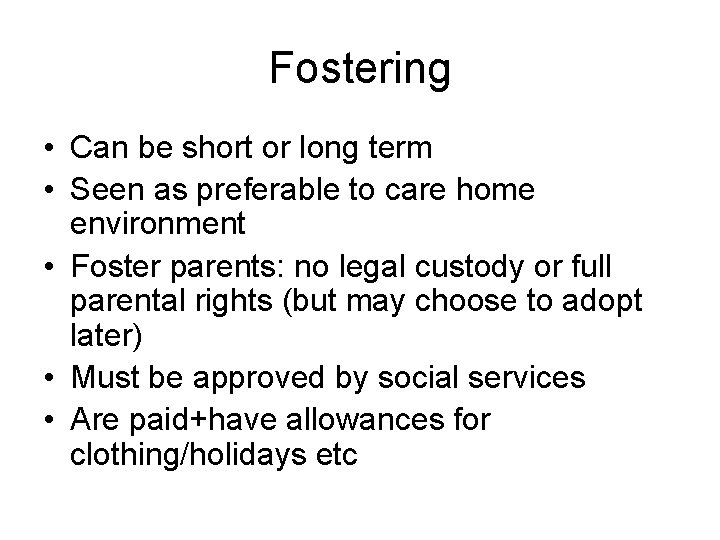 Fostering

• Can be short or long term
• Seen as preferable to care home environment
• Foster parents: no legal custody or full parental rights (but may choose to adopt later)
• Must be approved by social services
• Are paid+have allowances for clothing/holidays etc